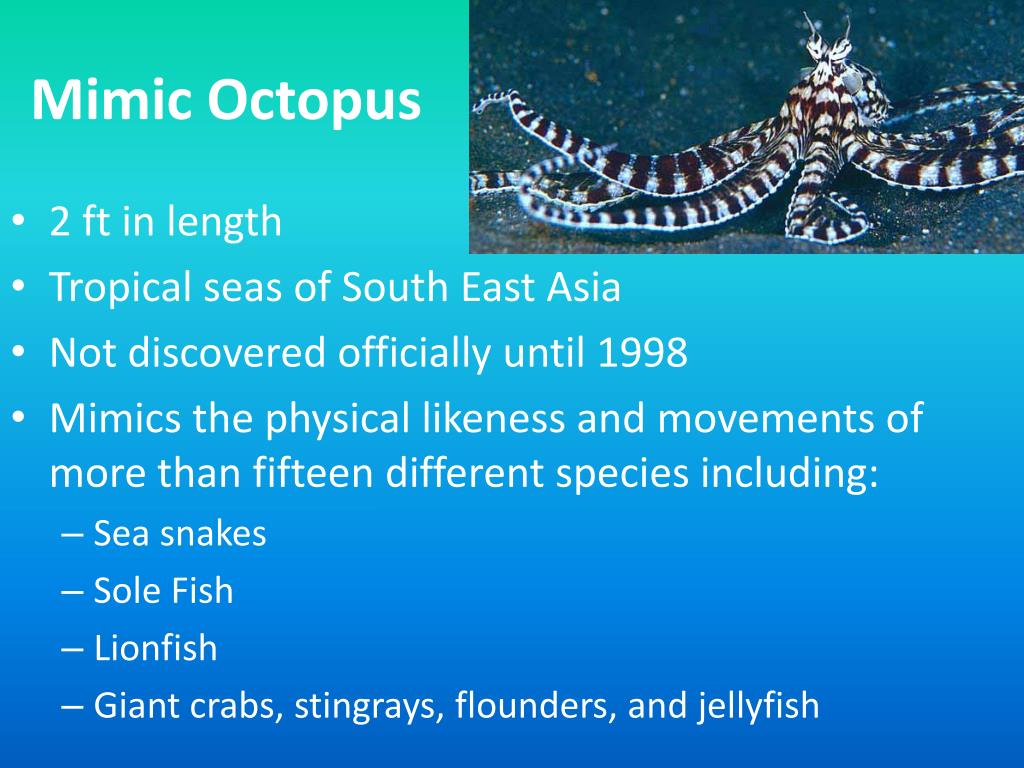 Mimic Octopus

• 2 ft in length
• Tropical seas of South East Asia
• Not discovered officially until 1998
• Mimics the physical likeness and movements of more than fifteen different species including:
– Sea snakes
– Sole Fish
– Lionfish
– Giant crabs, stingrays, flounders, and jellyfish